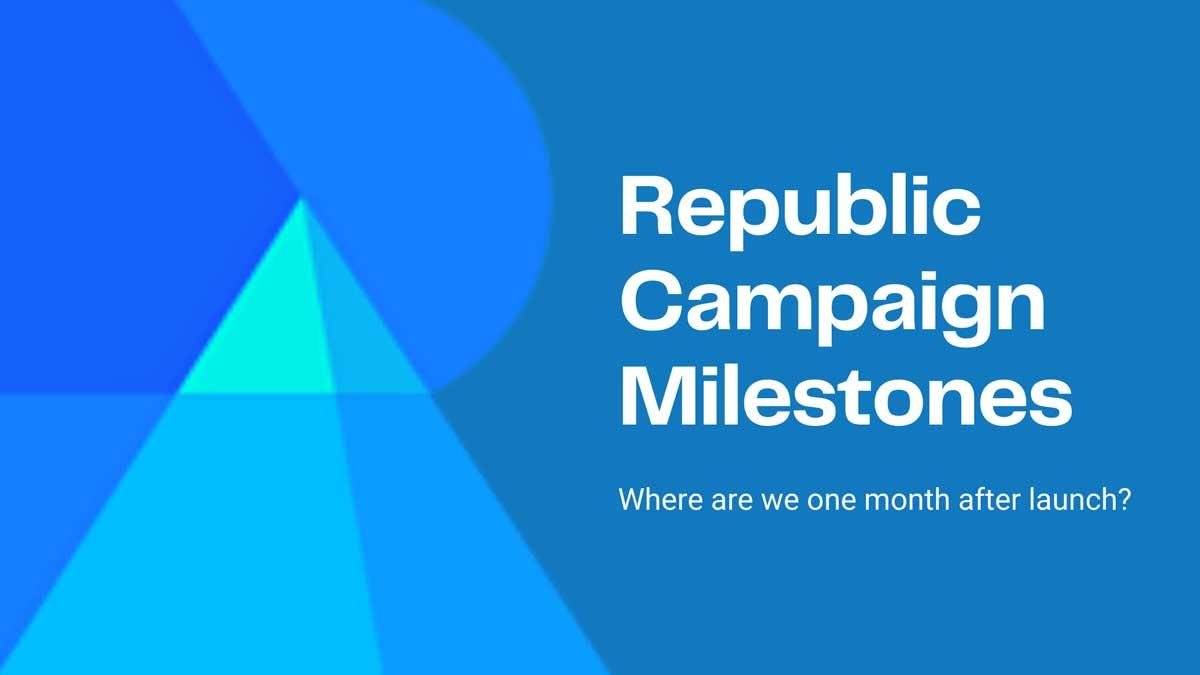 Republic Campaign Milestones

Where are we one month after launch?